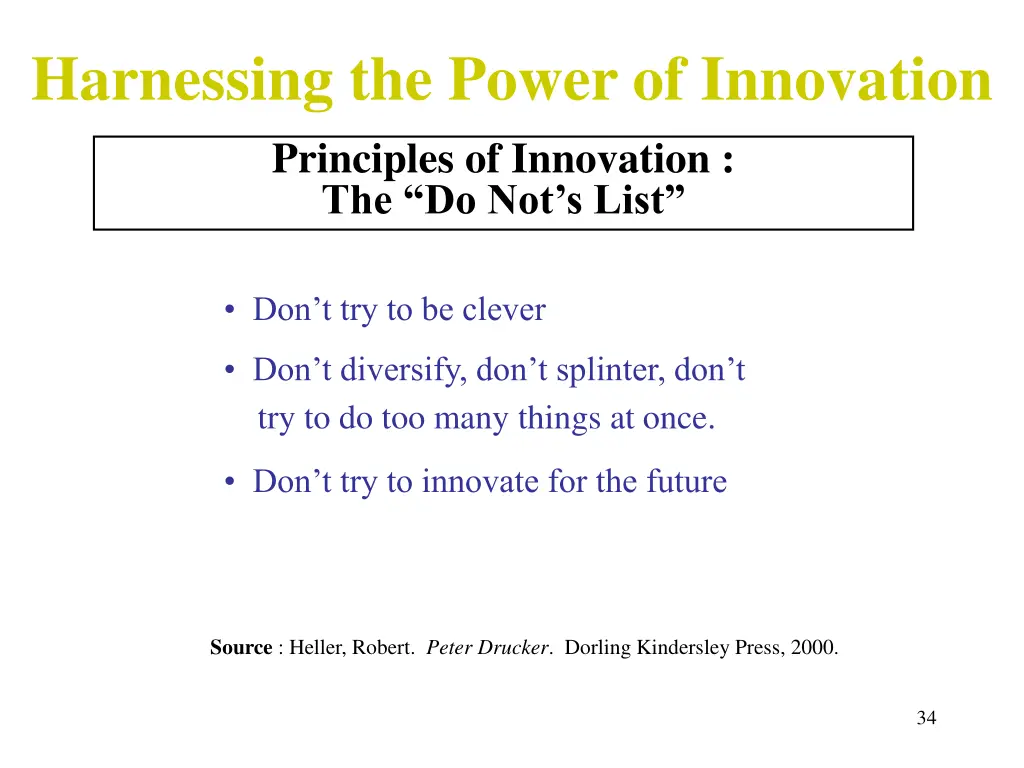 Harnessing the Power of Innovation

Principles of Innovation :
The “Do Not’s List”

• Don’t try to be clever
• Don’t diversify, don’t splinter, don’t try to do too many things at once.
• Don’t try to innovate for the future

Source : Heller, Robert. Peter Drucker. Dorling Kindersley Press, 2000.

34